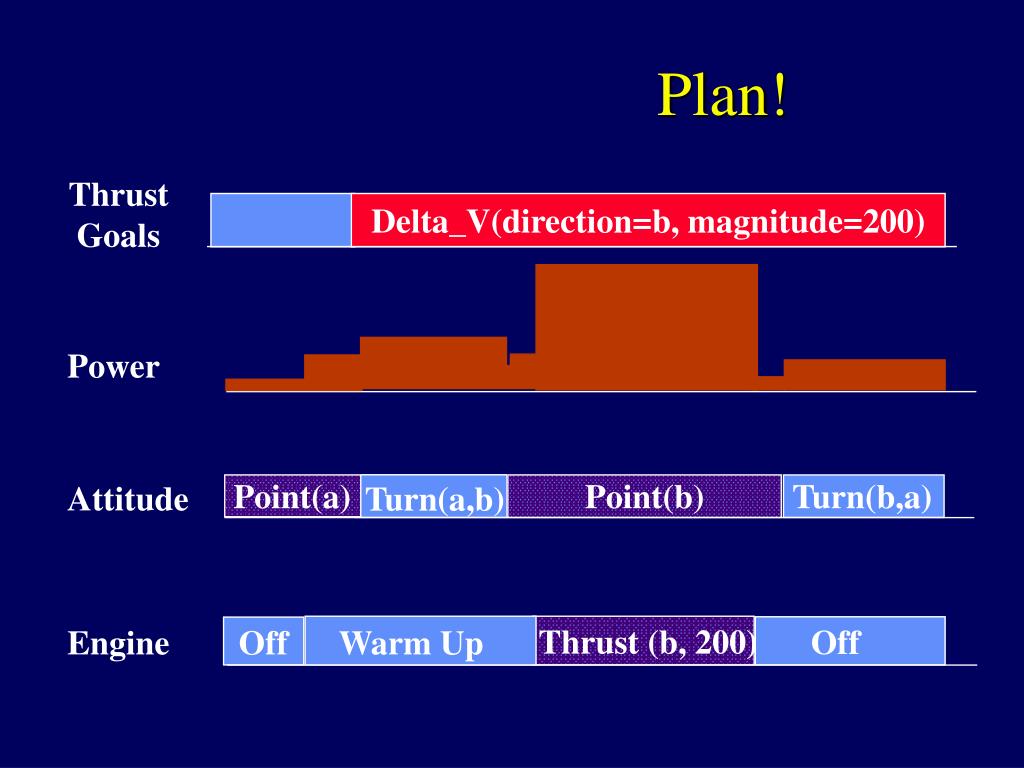 Plan!

Thrust Goals
Delta_V(direction=b, magnitude=200)

Power

Attitude
Point(a)
Turn(a,b)
Point(b)
Turn(b,a)

Engine
Off
Warm Up
Thrust (b, 200)
Off